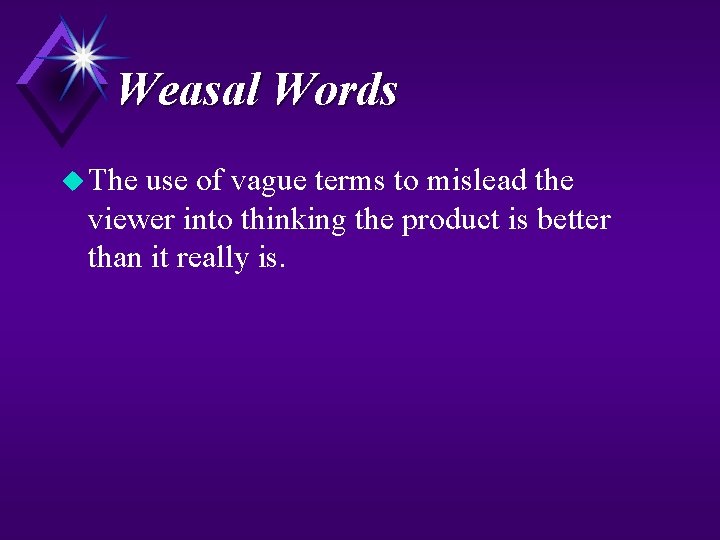 Weasal Words

The use of vague terms to mislead the viewer into thinking the product is better than it really is.